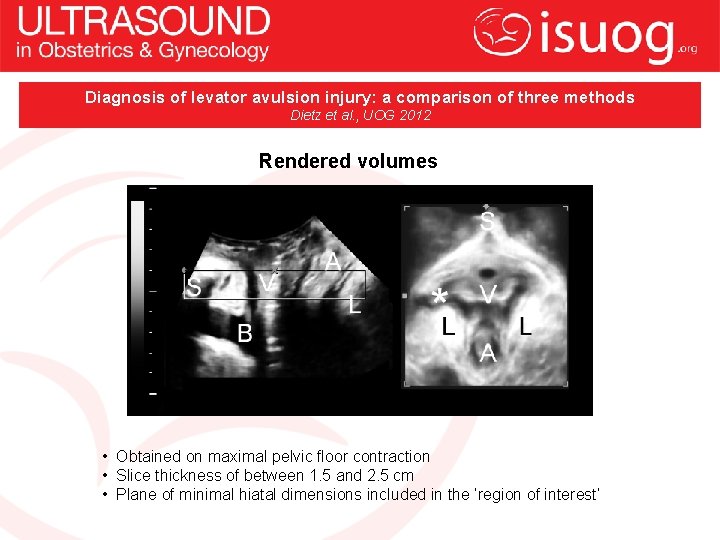 ULTRASOUND
in Obstetrics & Gynecology

isuog.org

Diagnosis of levator avulsion injury: a comparison of three methods
Dietz et al., UOG 2012

Rendered volumes

S V A L B

S * V L L A

• Obtained on maximal pelvic floor contraction
• Slice thickness of between 1.5 and 2.5 cm
• Plane of minimal hiatal dimensions included in the 'region of interest'